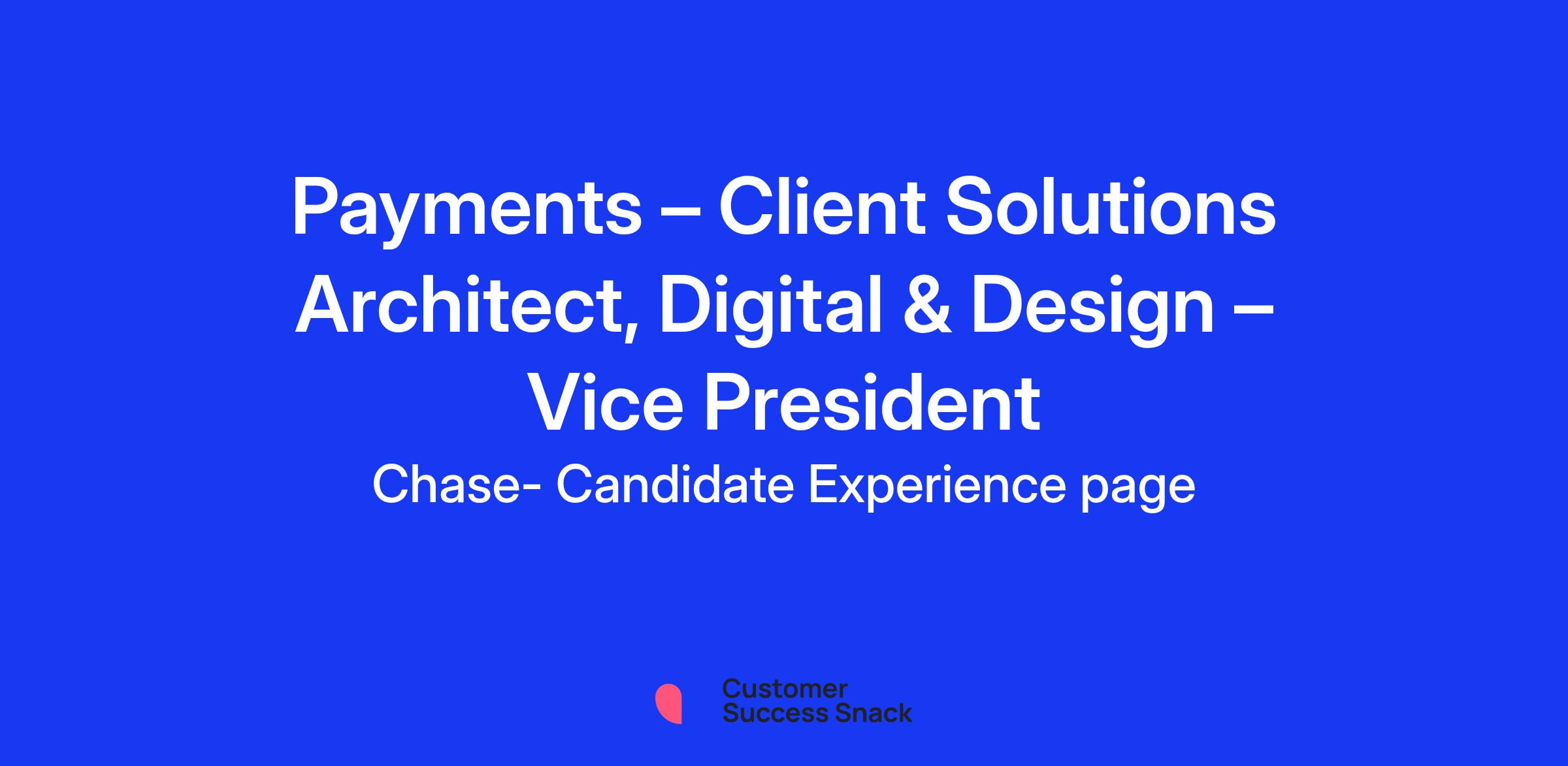 Payments – Client Solutions Architect, Digital & Design – Vice President

Chase- Candidate Experience page

Customer
Success Snack